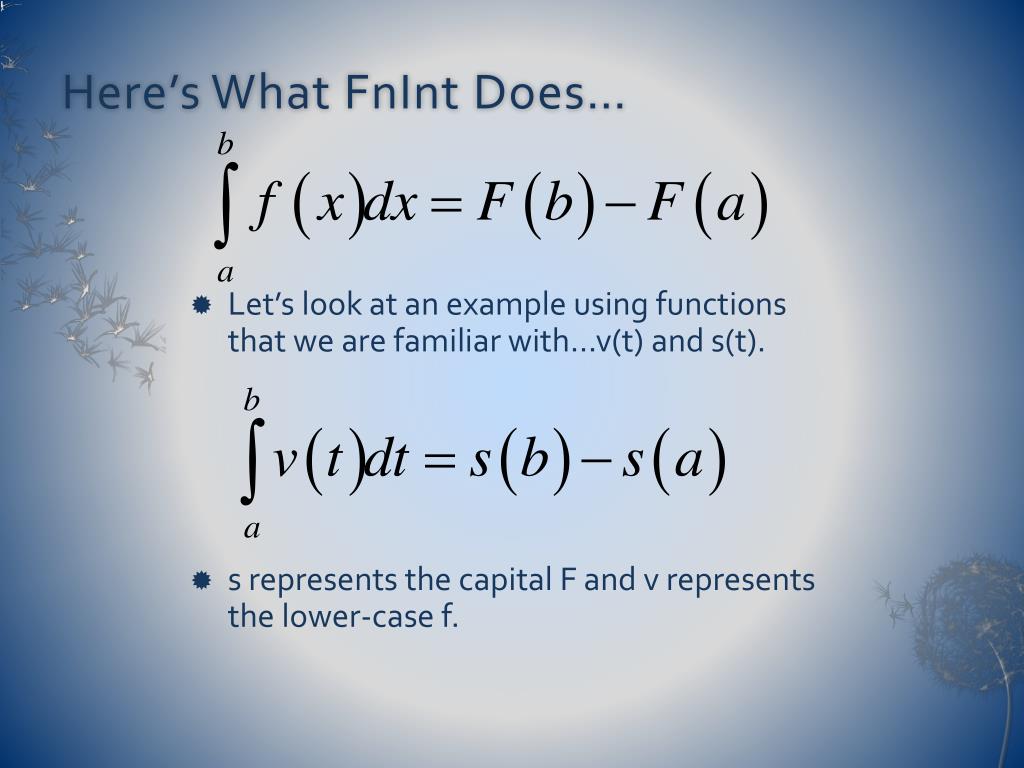 Here's What FnInt Does…

$\int_a^b f(x)dx = F(b) - F(a)$

Let's look at an example using functions that we are familiar with…v(t) and s(t).

$\int_a^b v(t)dt = s(b) - s(a)$

s represents the capital F and v represents the lower-case f.